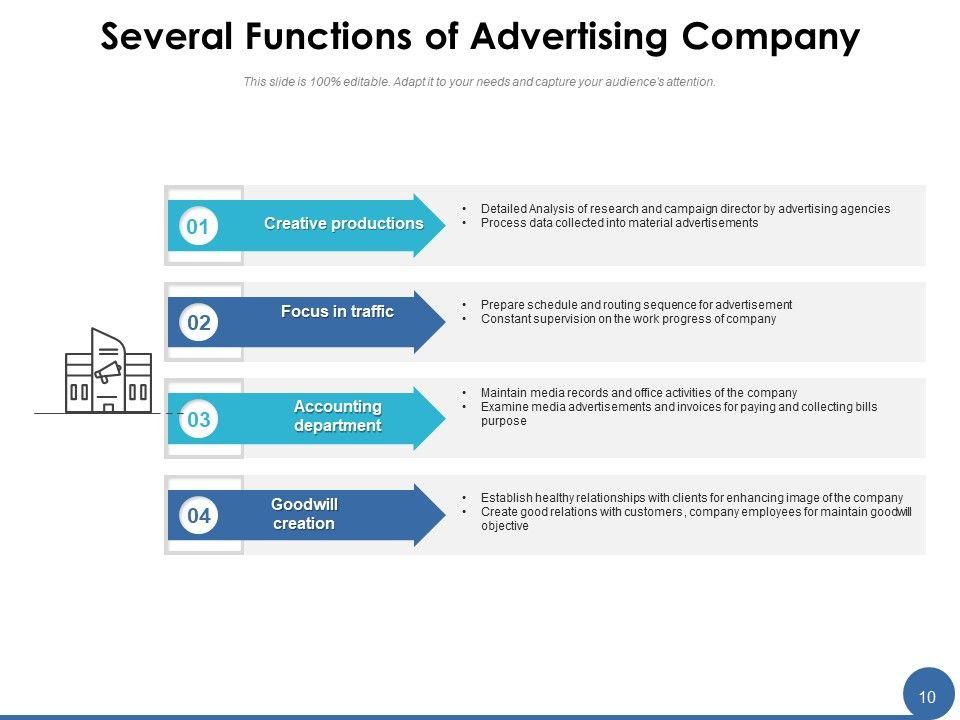 Several Functions of Advertising Company

This slide is 100% editable. Adapt it to your needs and capture your audience's attention.

01 Creative productions

• Detailed Analysis of research and campaign director by advertising agencies
• Process data collected into material advertisements

02 Focus in traffic

• Prepare schedule and routing sequence for advertisement
• Constant supervision on the work progress of company

03 Accounting department

• Maintain media records and office activities of the company
• Examine media advertisements and invoices for paying and collecting bills purpose

04 Goodwill creation

• Establish healthy relationships with clients for enhancing image of the company
• Create good relations with customers, company employees for maintain goodwill objective

10